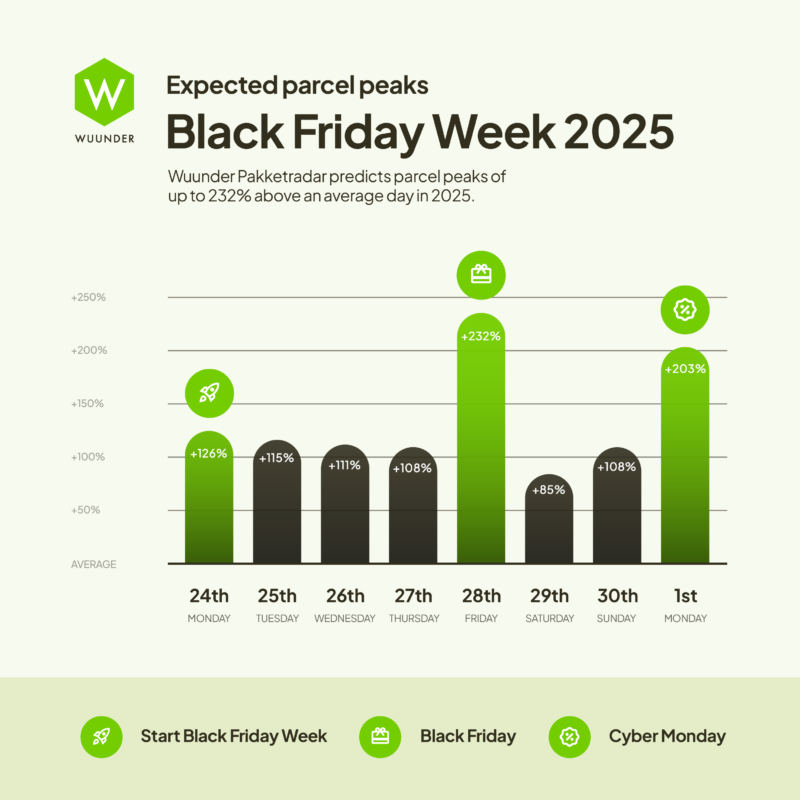 W
WUUNDER

Expected parcel peaks
Black Friday Week 2025

Wuunder Pakketradar predicts parcel peaks of up to 232% above an average day in 2025.

+250%
+200%
+150%
+100%
+50%
AVERAGE

+126%
+115%
+111%
+108%
+232%
+85%
+108%
+203%

24th MONDAY
25th TUESDAY
26th WEDNESDAY
27th THURSDAY
28th FRIDAY
29th SATURDAY
30th SUNDAY
1st MONDAY

Start Black Friday Week
Black Friday
Cyber Monday